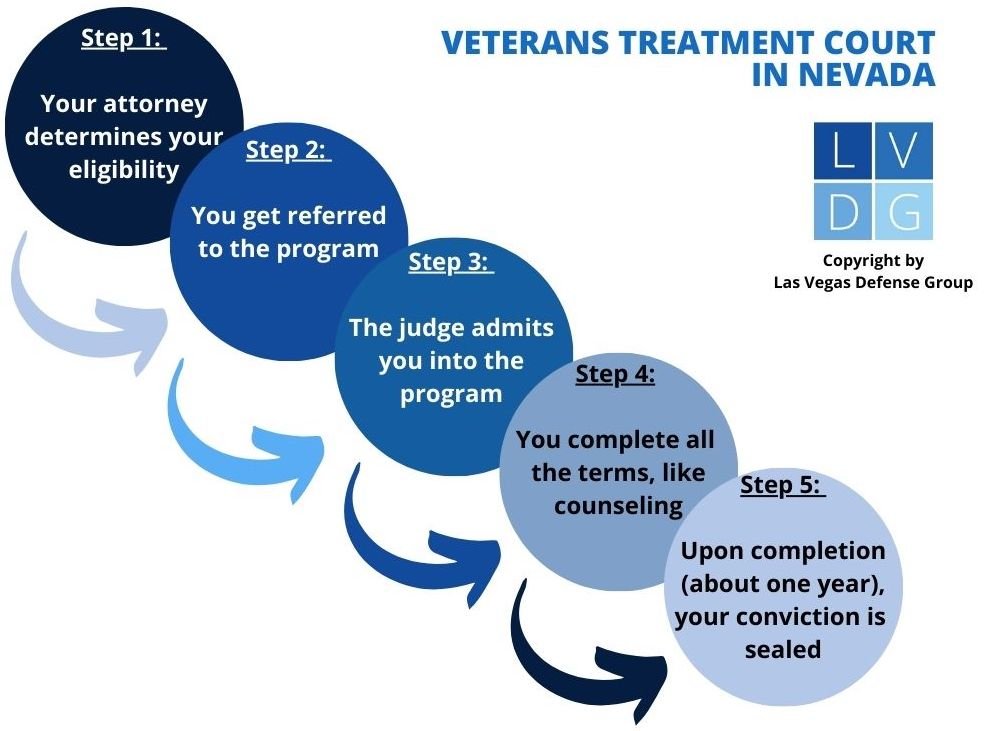 VETERANS TREATMENT COURT IN NEVADA

L V
D G

Copyright by
Las Vegas Defense Group

Step 1:

Your attorney determines your eligibility

Step 2:

You get referred to the program

Step 3:

The judge admits you into the program

Step 4:

You complete all the terms, like counseling

Step 5:

Upon completion (about one year), your conviction is sealed